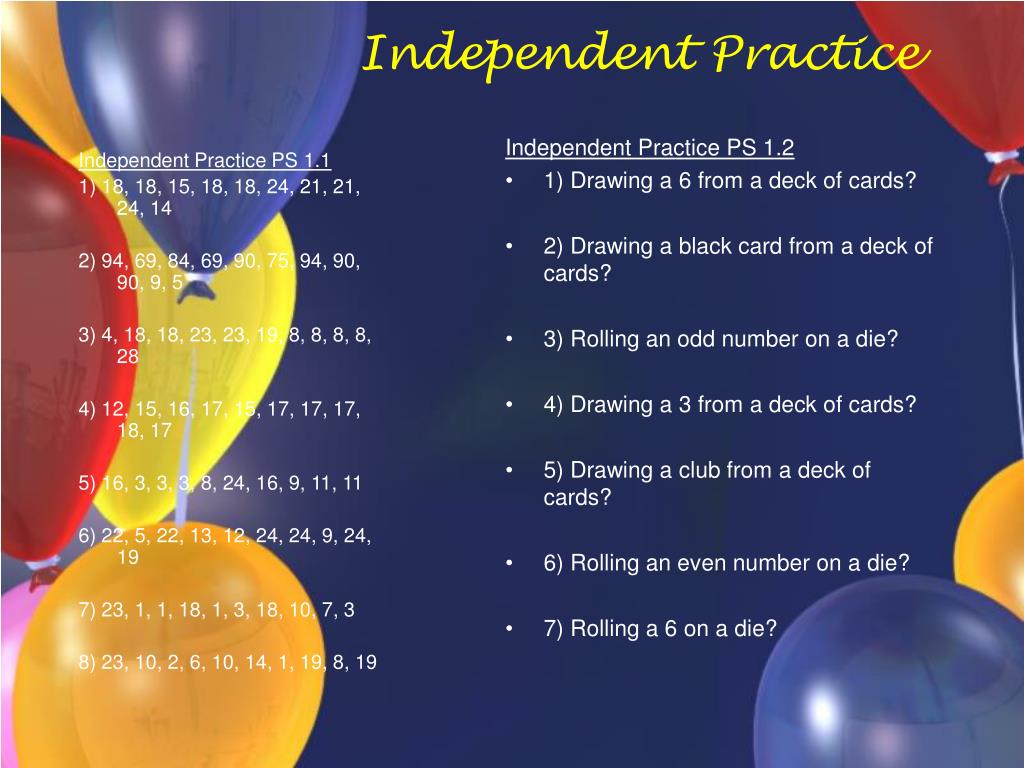 Independent Practice

Independent Practice PS 1.1

1) 18, 18, 15, 18, 18, 24, 21, 21, 24, 14

2) 94, 69, 84, 69, 90, 75, 94, 90, 90, 9, 5

3) 4, 18, 18, 23, 23, 19, 8, 8, 8, 8, 28

4) 12, 15, 16, 17, 15, 17, 17, 17, 18, 17

5) 16, 3, 3, 3, 8, 24, 16, 9, 11, 11

6) 22, 5, 22, 13, 12, 24, 24, 9, 24, 19

7) 23, 1, 1, 18, 1, 3, 18, 10, 7, 3

8) 23, 10, 2, 6, 10, 14, 1, 19, 8, 19

Independent Practice PS 1.2

• 1) Drawing a 6 from a deck of cards?

• 2) Drawing a black card from a deck of cards?

• 3) Rolling an odd number on a die?

• 4) Drawing a 3 from a deck of cards?

• 5) Drawing a club from a deck of cards?

• 6) Rolling an even number on a die?

• 7) Rolling a 6 on a die?